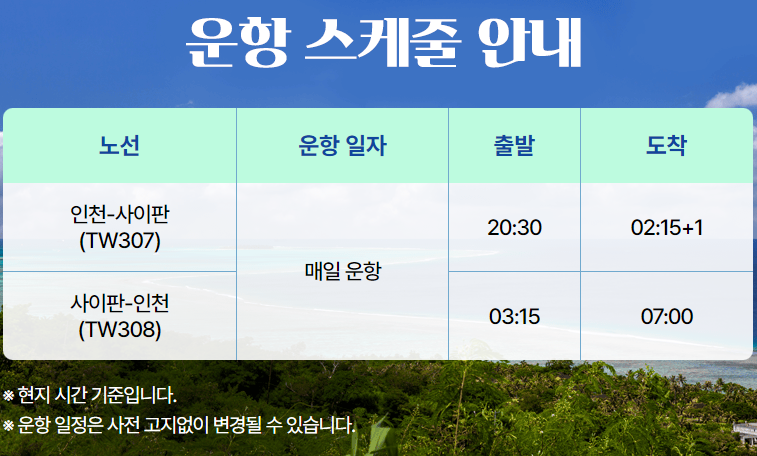 운항 스케줄 안내

| 노선 | 운항 일자 | 출발 | 도착 |
|---|---|---|---|
| 인천-사이판 (TW307) | 매일 운항 | 20:30 | 02:15+1 |
| 사이판-인천 (TW308) | 매일 운항 | 03:15 | 07:00 |

※ 현지 시간 기준입니다.
※ 운항 일정은 사전 고지없이 변경될 수 있습니다.